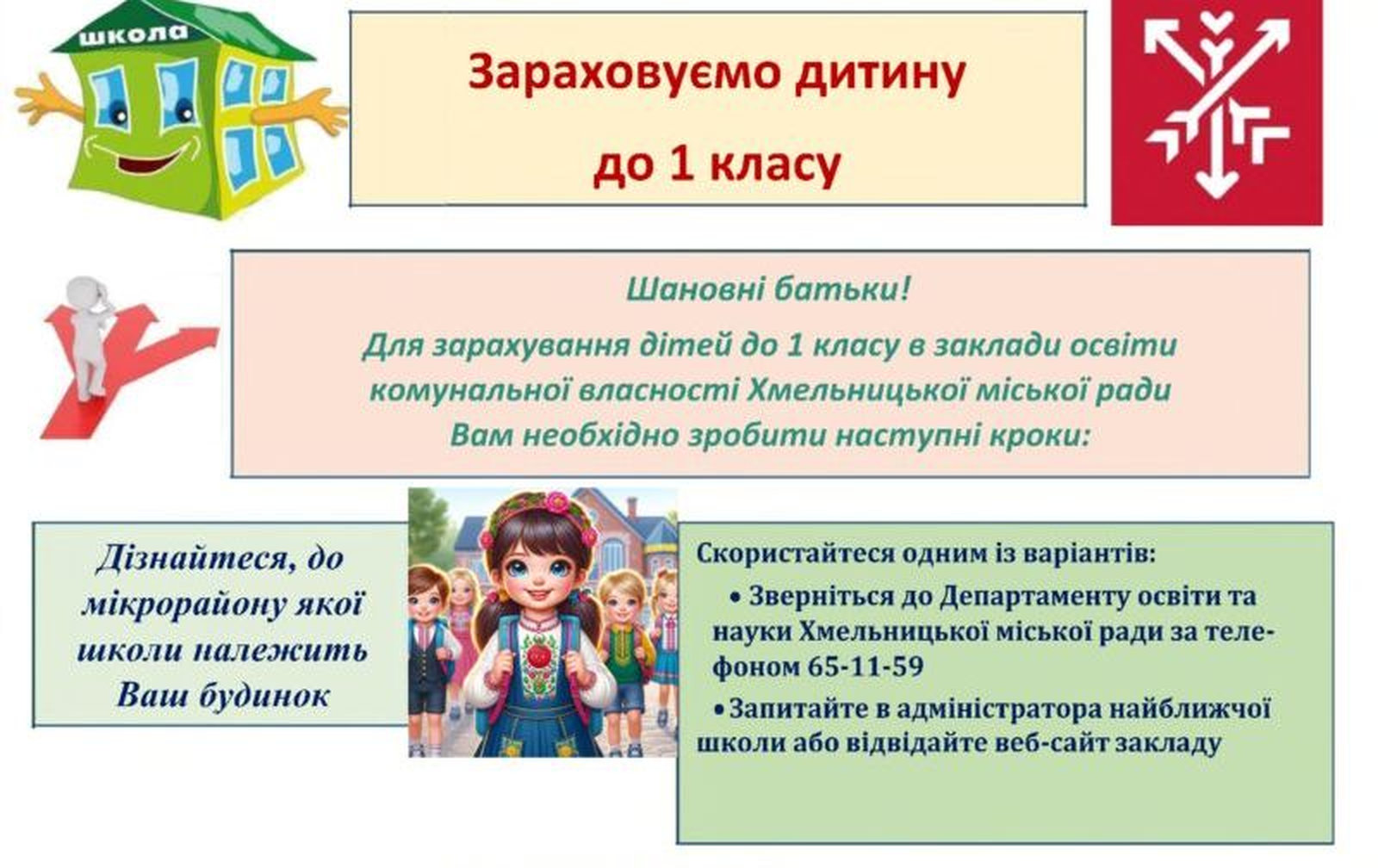 школа

Зараховуємо дитину

до 1 класу

Шановні батьки!

Для зарахування дітей до 1 класу в заклади освіти комунальної власності Хмельницької міської ради Вам необхідно зробити наступні кроки:

Дізнайтеся, до мікрорайону якої школи належить Ваш будинок

Скористайтеся одним із варіантів:

• Зверніться до Департаменту освіти та науки Хмельницької міської ради за телефоном 65-11-59

• Запитайте в адміністратора найближчої школи або відвідайте веб-сайт закладу